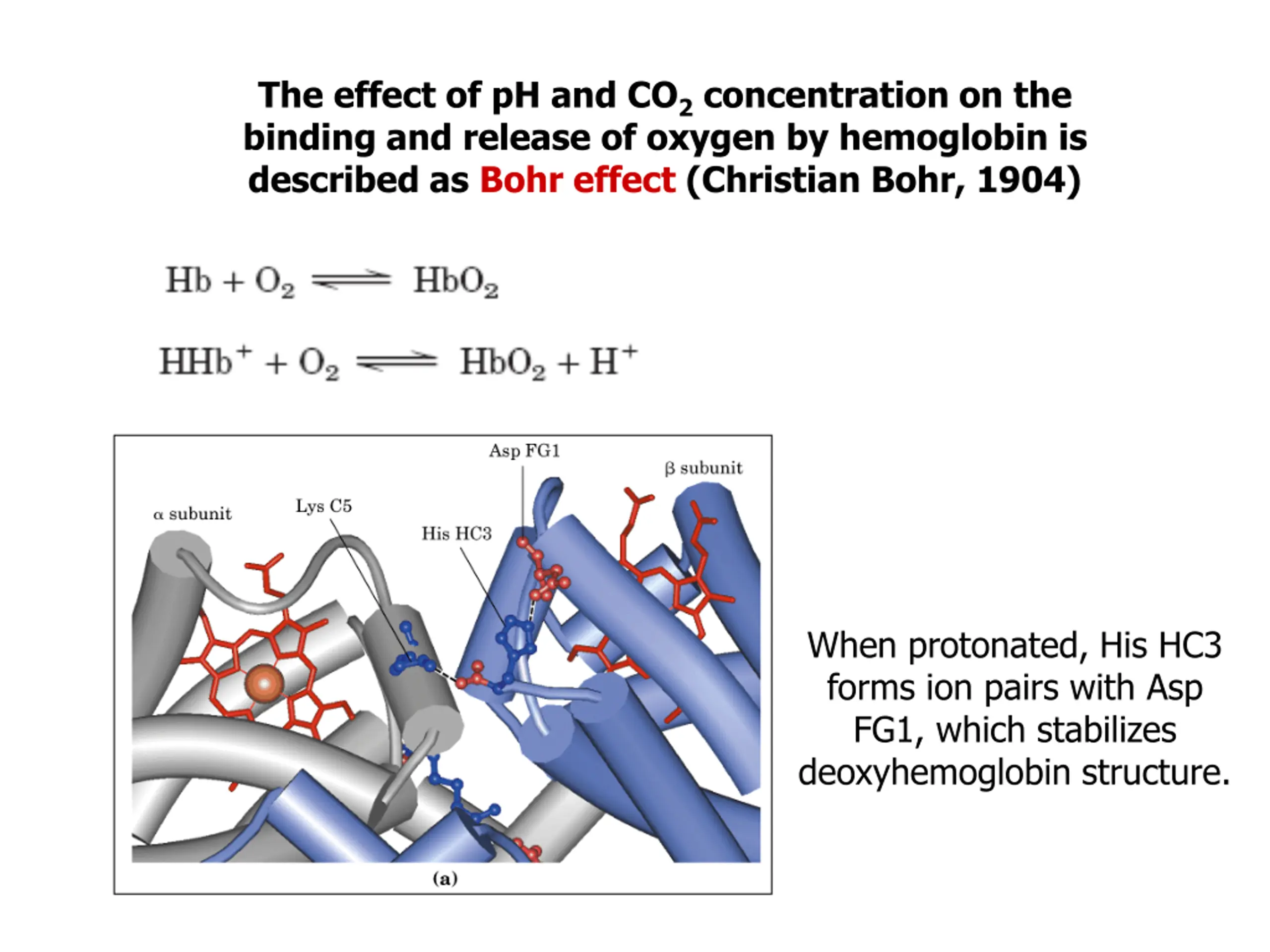 The effect of pH and $CO_2$ concentration on the binding and release of oxygen by hemoglobin is described as Bohr effect (Christian Bohr, 1904)

$Hb + O_2 \rightleftharpoons HbO_2$

$HHb^+ + O_2 \rightleftharpoons HbO_2 + H^+$

Asp FG1

β subunit

α subunit

Lys C5

His HC3

(a)

When protonated, His HC3 forms ion pairs with Asp FG1, which stabilizes deoxyhemoglobin structure.